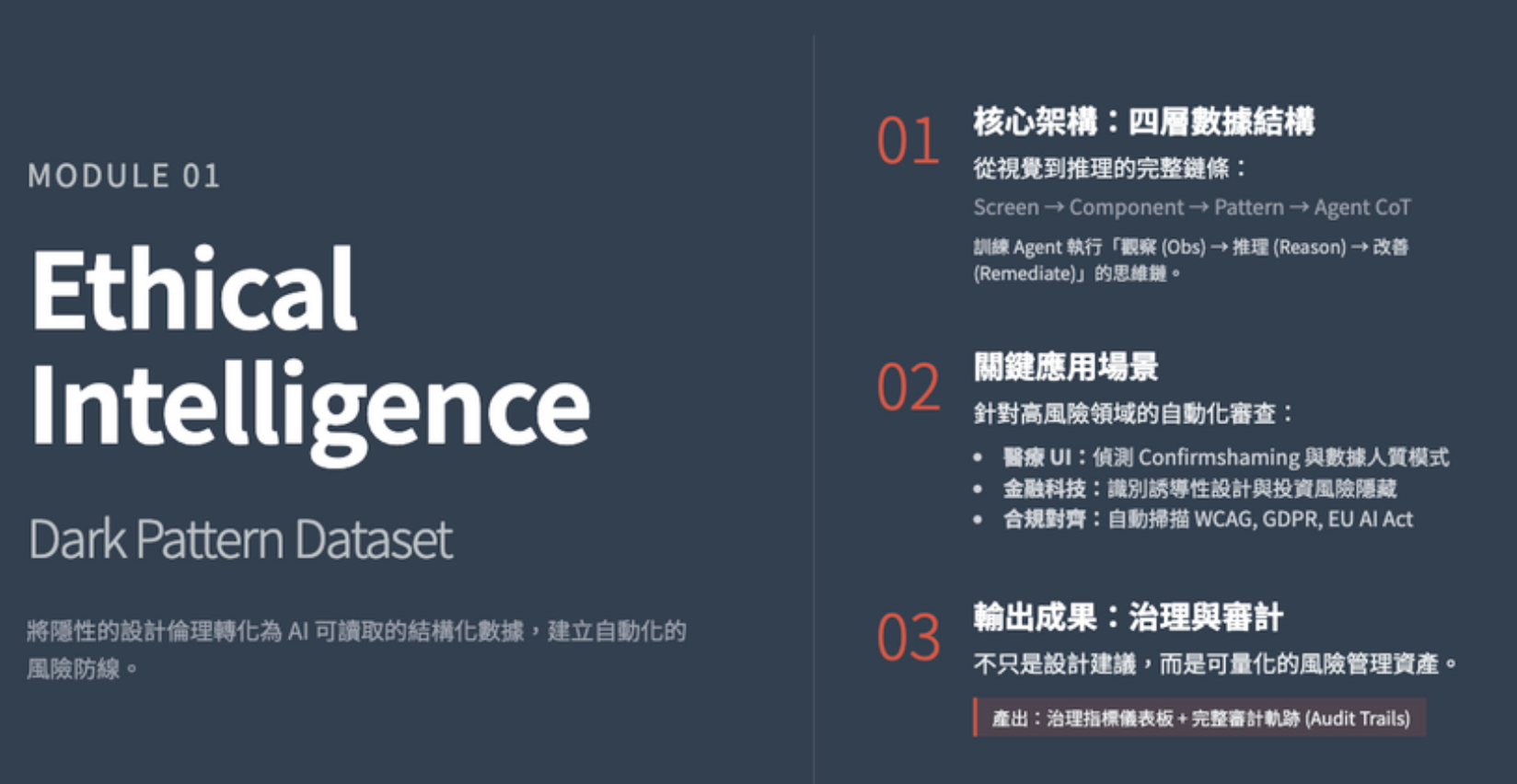 MODULE 01

Ethical Intelligence

Dark Pattern Dataset

將隱性的設計倫理轉化為 AI 可讀取的結構化數據，建立自動化的風險防線。

01
核心架構：四層數據結構
從視覺到推理的完整鏈條：
Screen → Component → Pattern → Agent CoT
訓練 Agent 執行「觀察 (Obs) → 推理 (Reason) → 改善 (Remediate)」的思維鏈。

02
關鍵應用場景
針對高風險領域的自動化審查：
• 醫療 UI：偵測 Confirmshaming 與數據人質模式
• 金融科技：識別誘導性設計與投資風險隱藏
• 合規對齊：自動掃描 WCAG, GDPR, EU AI Act

03
輸出成果：治理與審計
不只是設計建議，而是可量化的風險管理資產。
產出：治理指標儀表板 + 完整審計軌跡 (Audit Trails)